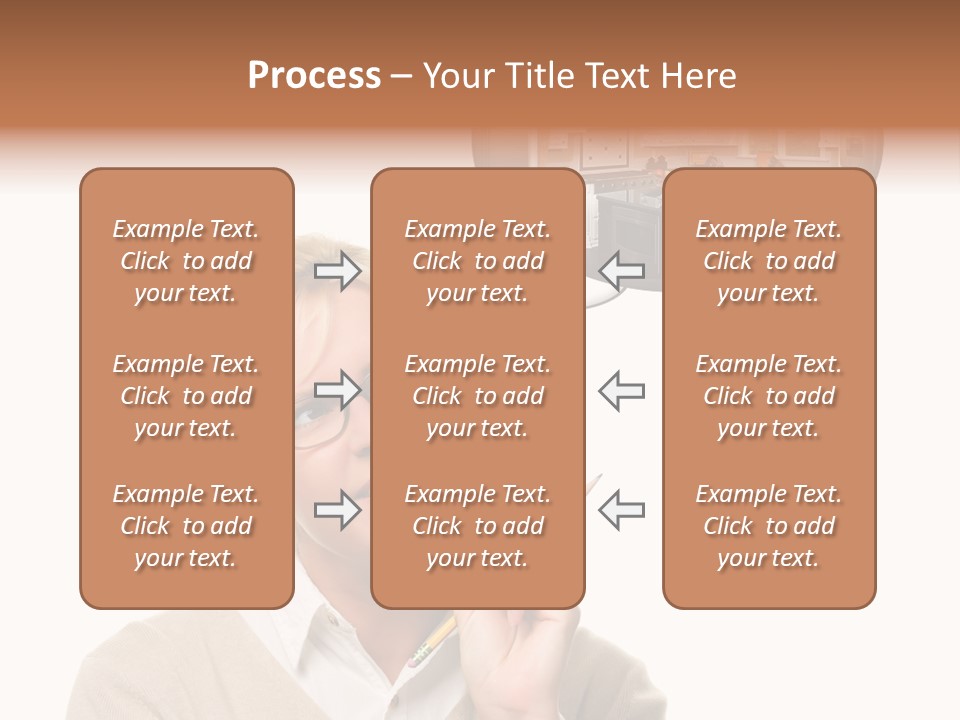 Process – Your Title Text Here

Example Text. Click to add your text.

Example Text. Click to add your text.

Example Text. Click to add your text.

Example Text. Click to add your text.

Example Text. Click to add your text.

Example Text. Click to add your text.

Example Text. Click to add your text.

Example Text. Click to add your text.

Example Text. Click to add your text.